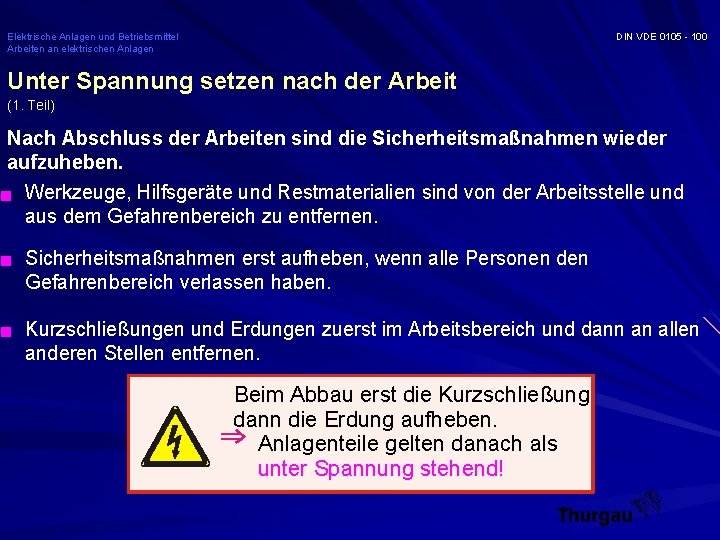 Elektrische Anlagen und Betriebsmittel
Arbeiten an elektrischen Anlagen

DIN VDE 0105 - 100

Unter Spannung setzen nach der Arbeit
(1. Teil)

Nach Abschluss der Arbeiten sind die Sicherheitsmaßnahmen wieder aufzuheben.

Werkzeuge, Hilfsgeräte und Restmaterialien sind von der Arbeitsstelle und aus dem Gefahrenbereich zu entfernen.

Sicherheitsmaßnahmen erst aufheben, wenn alle Personen den Gefahrenbereich verlassen haben.

Kurzschließungen und Erdungen zuerst im Arbeitsbereich und dann an allen anderen Stellen entfernen.

Beim Abbau erst die Kurzschließung dann die Erdung aufheben.
⇒ Anlagenteile gelten danach als unter Spannung stehend!

Thurgau